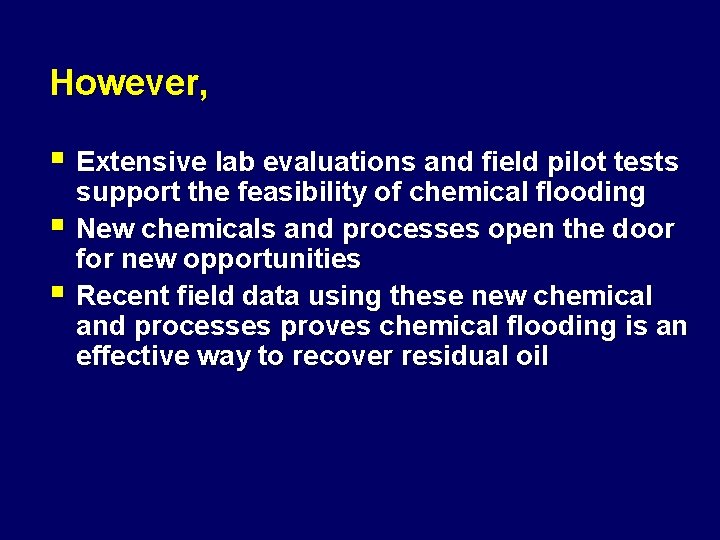 However,

- Extensive lab evaluations and field pilot tests support the feasibility of chemical flooding
- New chemicals and processes open the door for new opportunities
- Recent field data using these new chemical and processes proves chemical flooding is an effective way to recover residual oil